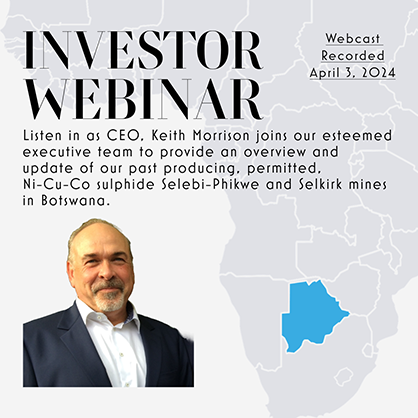 INVESTOR WEBINAR

Webcast Recorded April 3, 2024

Listen in as CEO, Keith Morrison joins our esteemed executive team to provide an overview and update of our past producing, permitted, Ni-Cu-Co sulphide Selebi-Phikwe and Selkirk mines in Botswana.